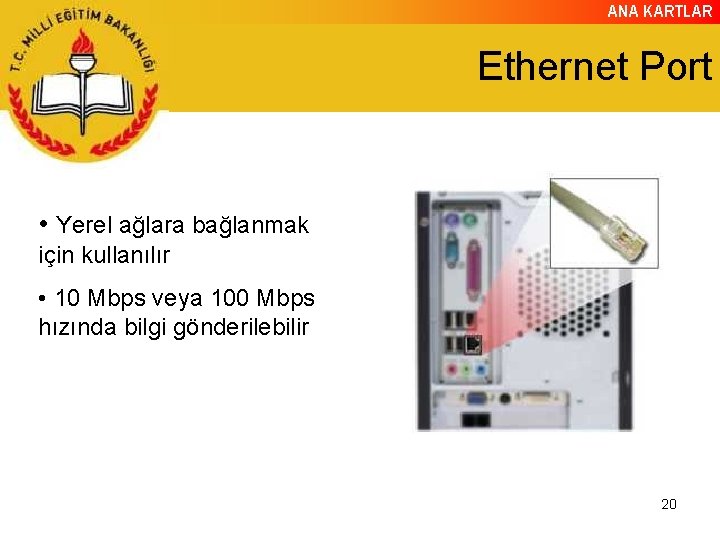 T.C. MİLLİ EĞİTİM BAKANLIĞI

ANA KARTLAR

Ethernet Port

• Yerel ağlara bağlanmak için kullanılır

• 10 Mbps veya 100 Mbps hızında bilgi gönderilebilir

20